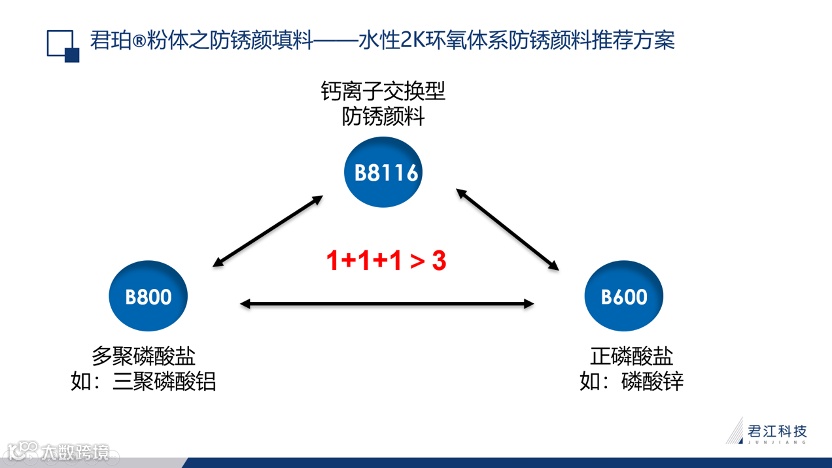 君珀®粉体之防锈颜填料——水性2K环氧体系防锈颜料推荐方案

钙离子交换型
防锈颜料

B8116

1+1+1 > 3

B800

B600

多聚磷酸盐
如：三聚磷酸铝

正磷酸盐
如：磷酸锌

君江科技
JUNJIANG

大数跨境